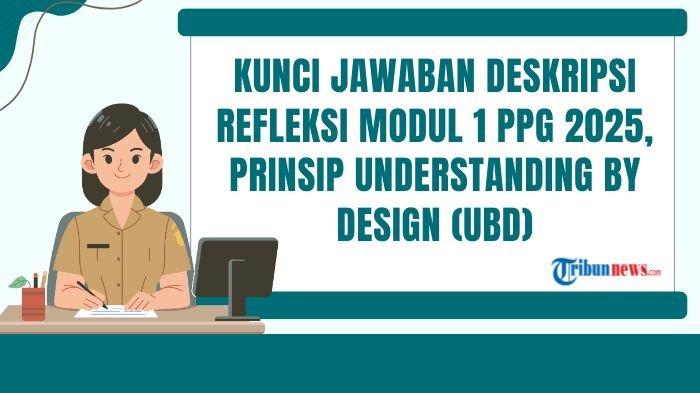 KUNCI JAWABAN DESKRIPSI REFLEKSI MODUL 1 PPG 2025, PRINSIP UNDERSTANDING BY DESIGN (UBD)

Tribunnews.com